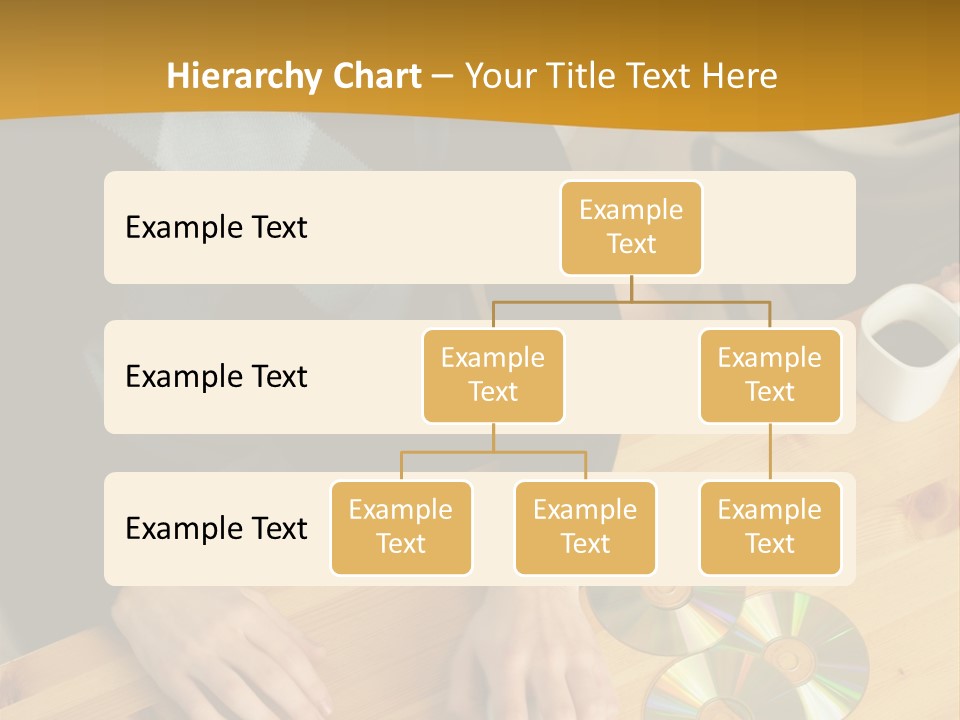 Hierarchy Chart – Your Title Text Here

Example Text

Example Text

Example Text

Example Text

Example Text

Example Text

Example Text

Example Text

Example Text